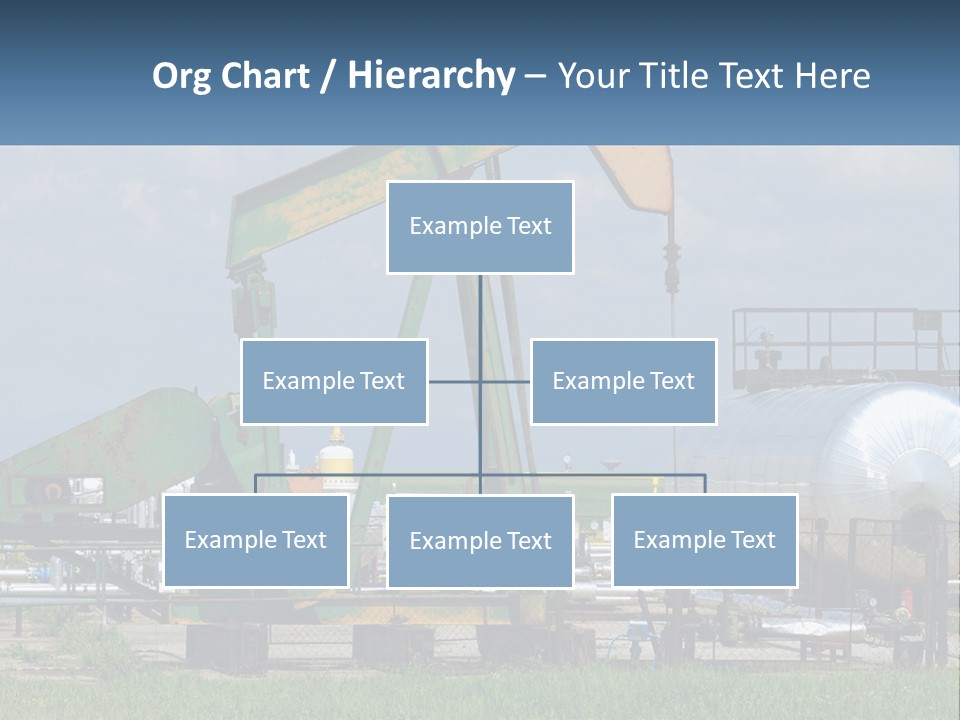 Org Chart / Hierarchy – Your Title Text Here

Example Text

Example Text

Example Text

Example Text

Example Text

Example Text